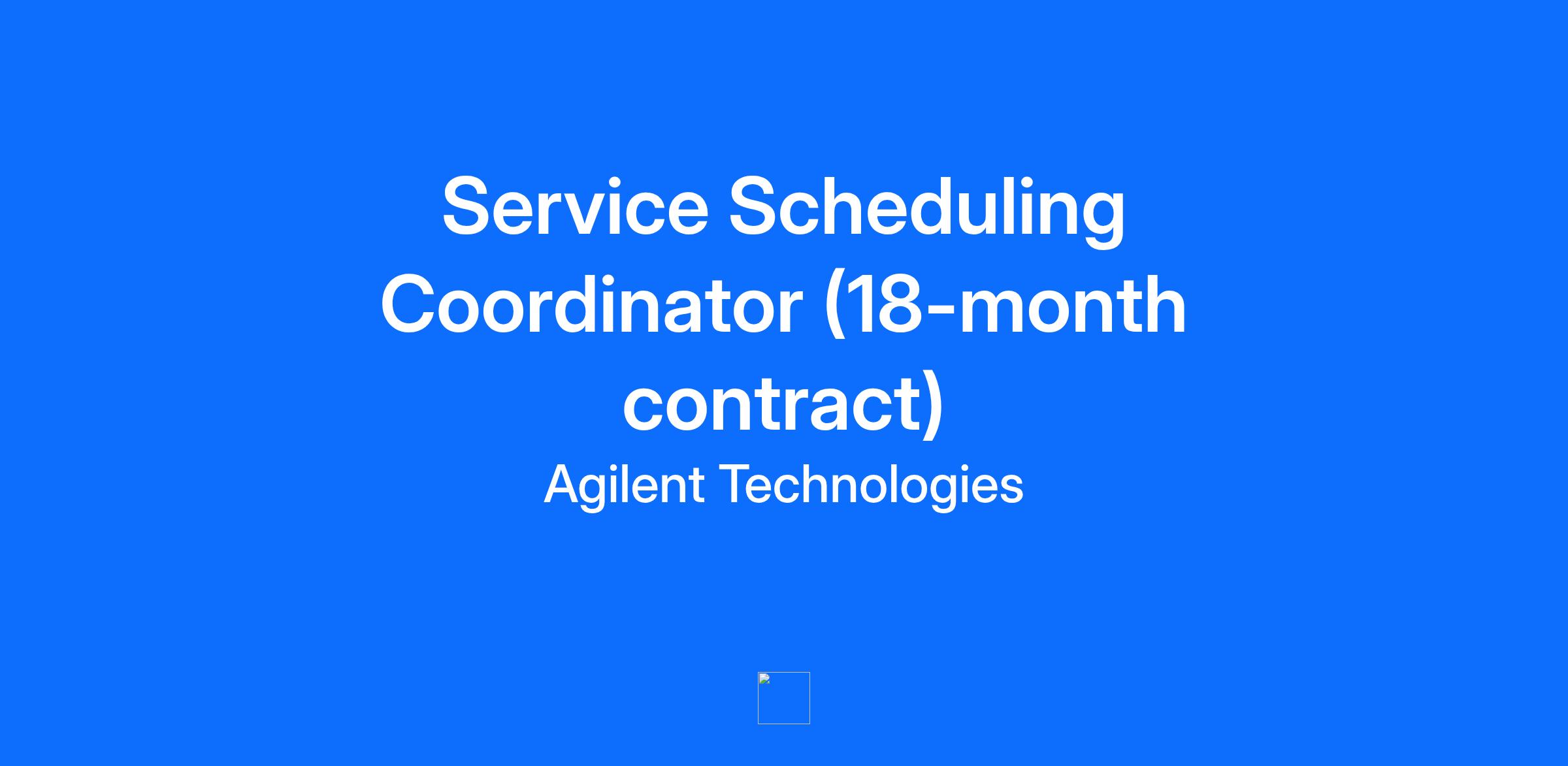 Service Scheduling Coordinator (18-month contract)

Agilent Technologies